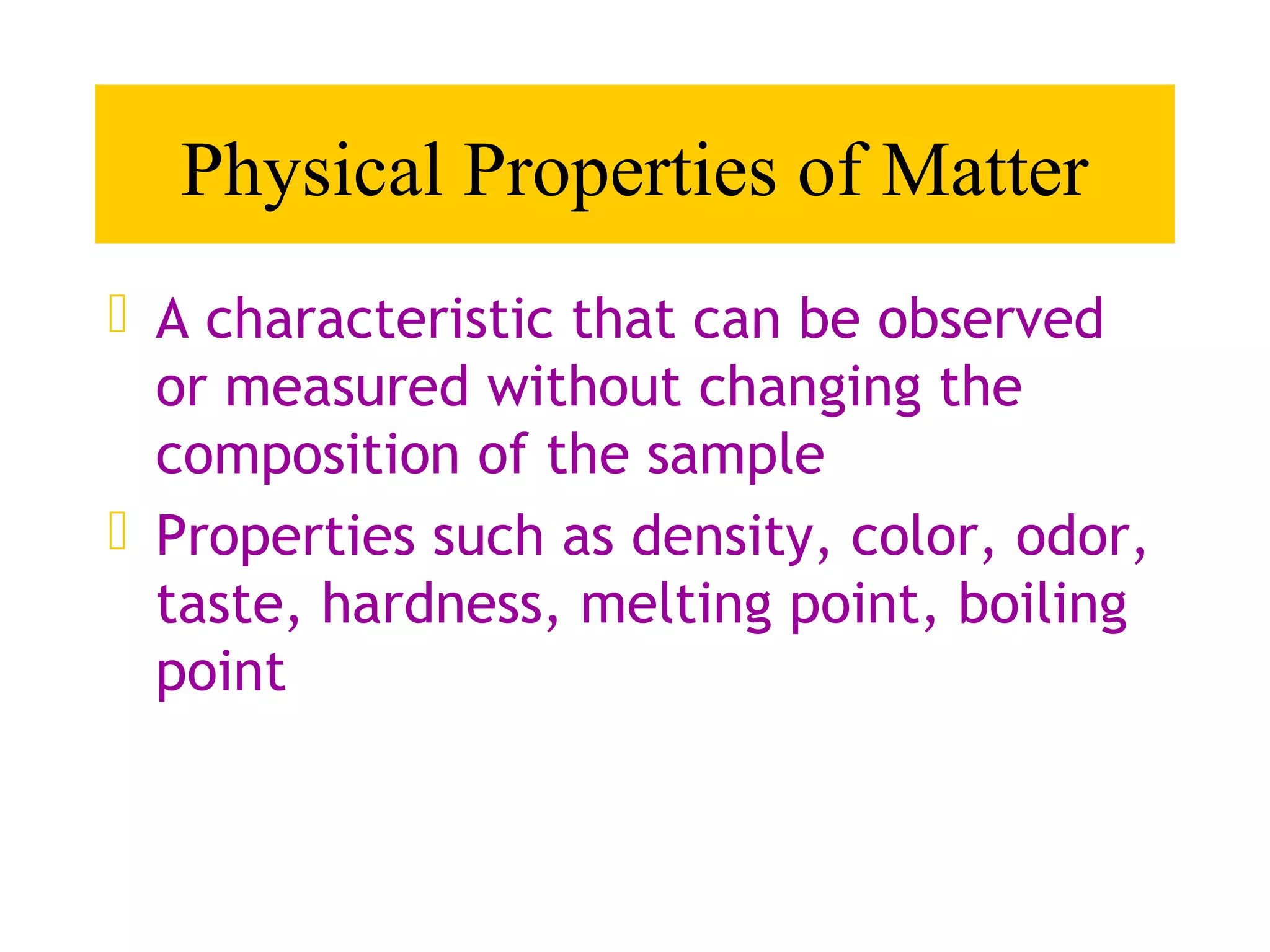 Physical Properties of Matter

A characteristic that can be observed or measured without changing the composition of the sample

Properties such as density, color, odor, taste, hardness, melting point, boiling point